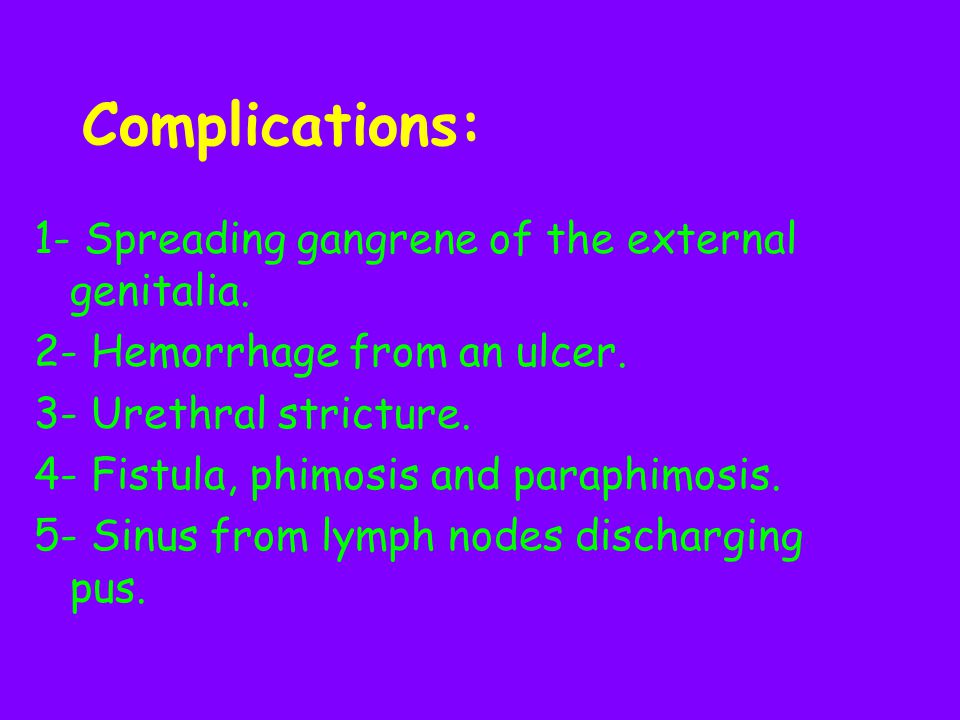 Complications:

1- Spreading gangrene of the external genitalia.

2- Hemorrhage from an ulcer.

3- Urethral stricture.

4- Fistula, phimosis and paraphimosis.

5- Sinus from lymph nodes discharging pus.